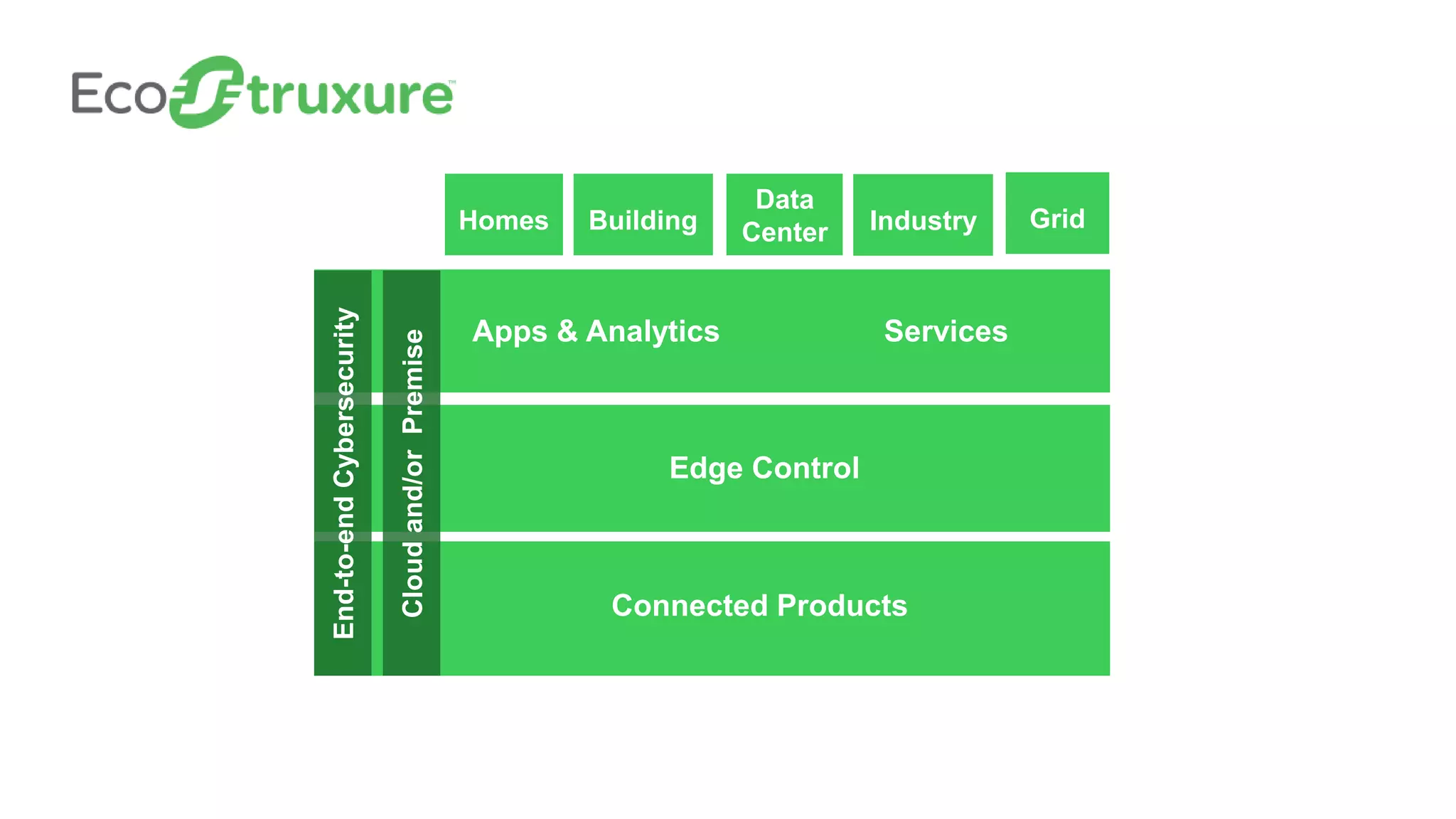 EcoStruxure™

Homes

Building

Data Center

Industry

Grid

End-to-end Cybersecurity

Cloud and/or Premise

Apps & Analytics

Services

Edge Control

Connected Products